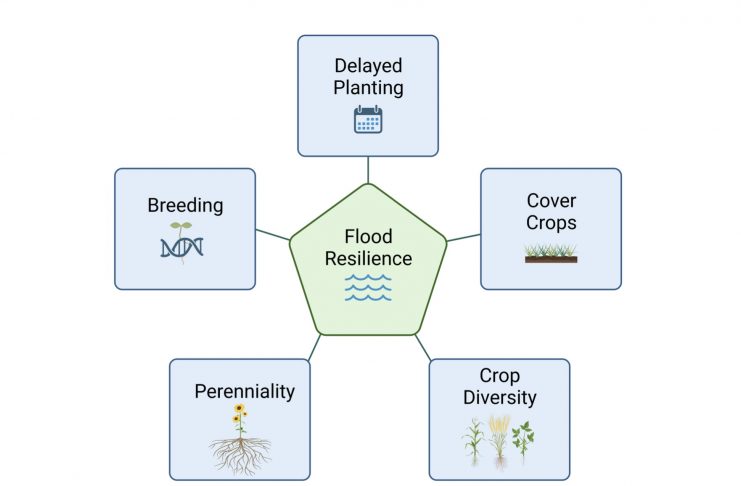 Delayed Planting

Breeding

Flood Resilience

Cover Crops

Perenniality

Crop Diversity